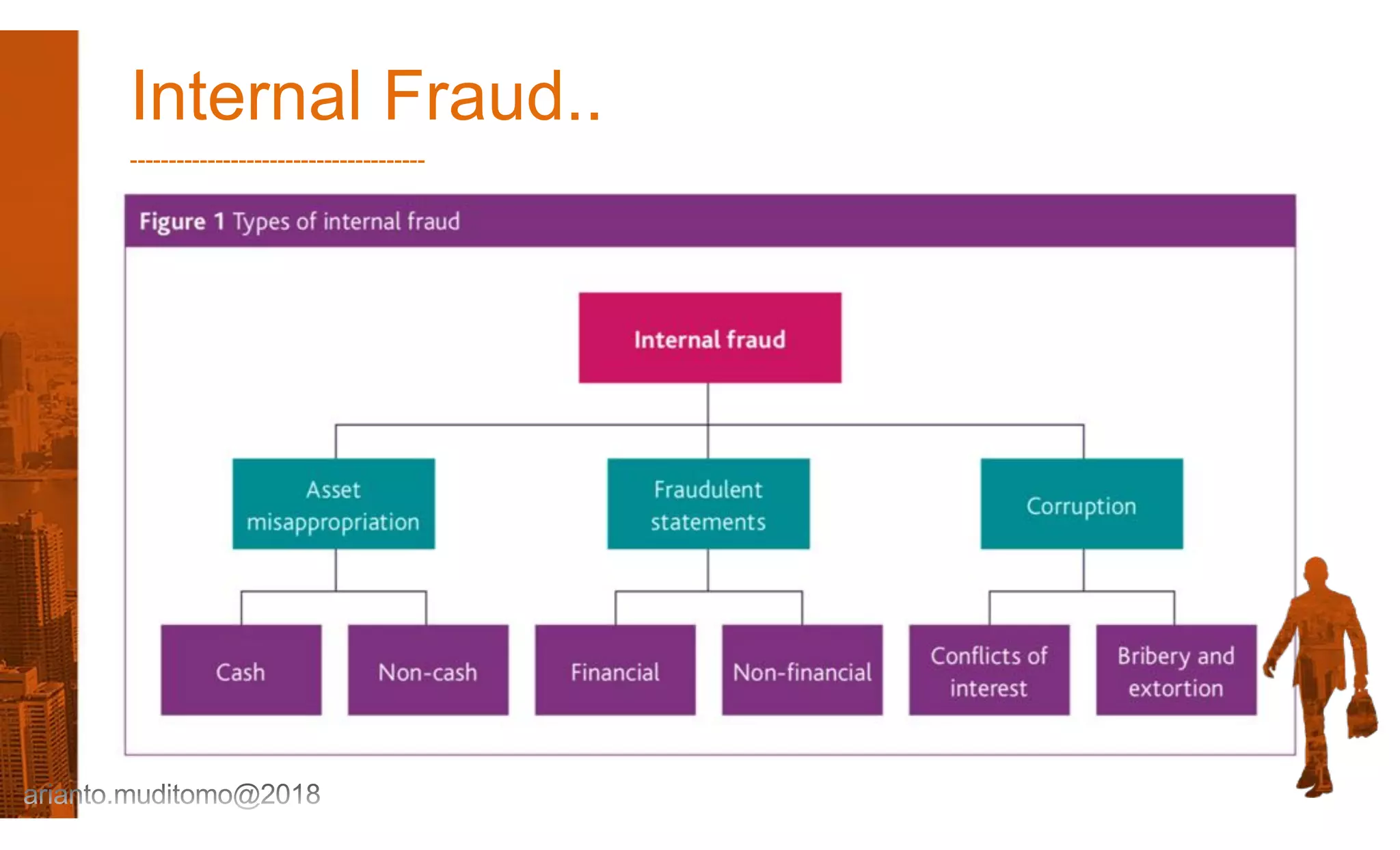 Internal Fraud..

Figure 1 Types of internal fraud

Internal fraud

Asset misappropriation

Fraudulent statements

Corruption

Cash

Non-cash

Financial

Non-financial

Conflicts of interest

Bribery and extortion

arianto.muditomo@2018